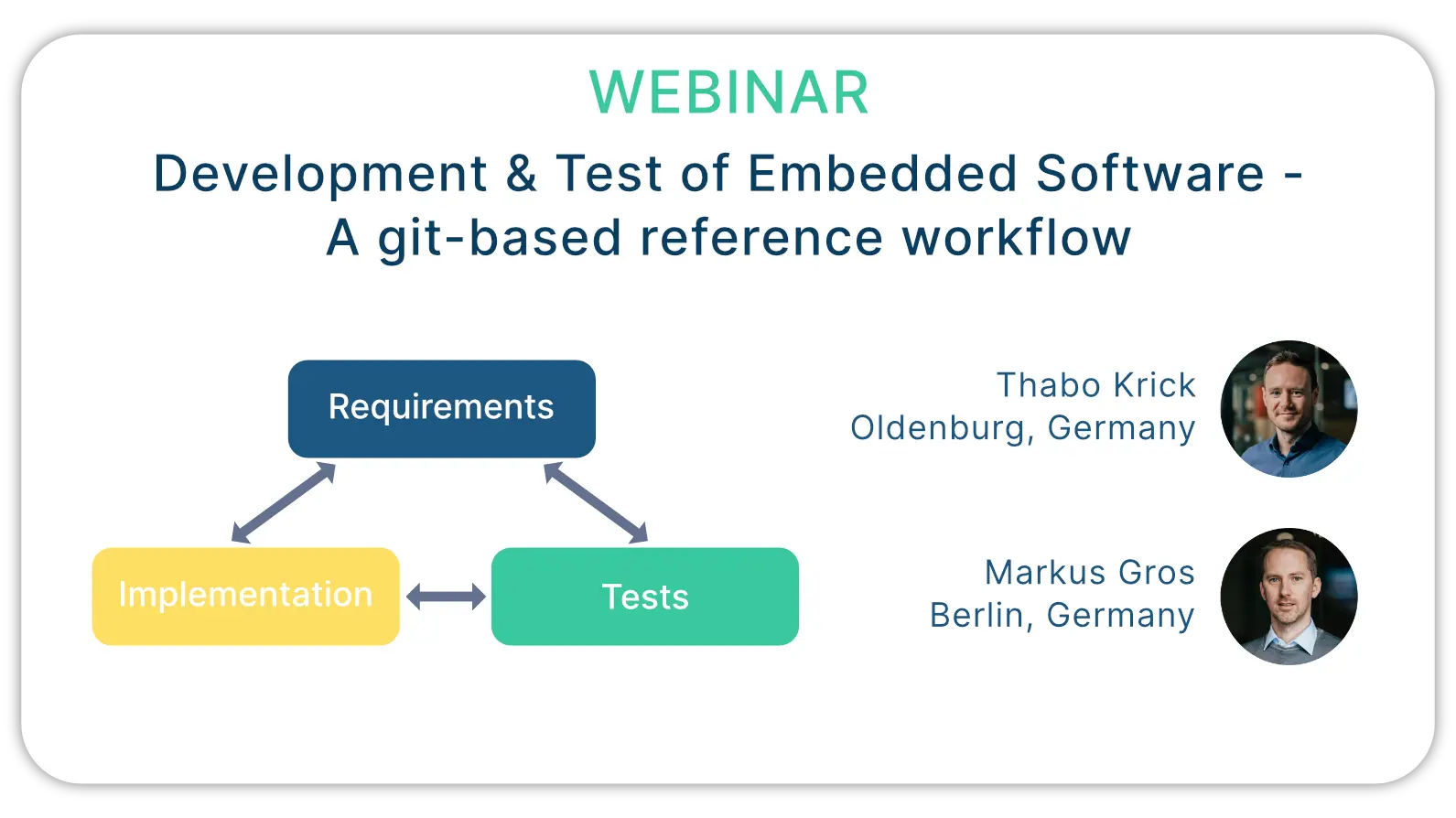 WEBINAR

Development & Test of Embedded Software - A git-based reference workflow

Requirements

Implementation

Tests

Thabo Krick
Oldenburg, Germany

Markus Gros
Berlin, Germany